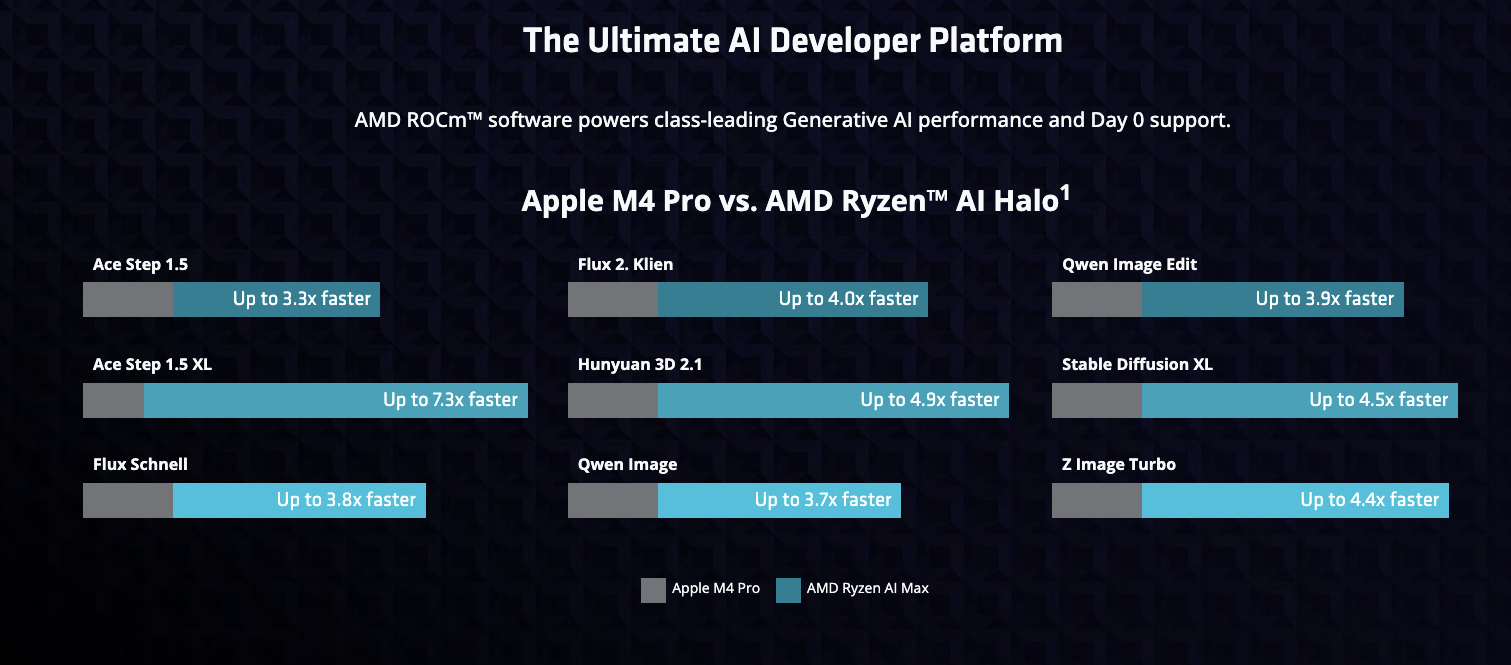 The Ultimate AI Developer Platform

AMD ROCm™ software powers class-leading Generative AI performance and Day 0 support.

Apple M4 Pro vs. AMD Ryzen™ AI Halo$^1$

Ace Step 1.5
Up to 3.3x faster

Ace Step 1.5 XL
Up to 7.3x faster

Flux Schnell
Up to 3.8x faster

Flux 2. Klien
Up to 4.0x faster

Hunyuan 3D 2.1
Up to 4.9x faster

Qwen Image
Up to 3.7x faster

Qwen Image Edit
Up to 3.9x faster

Stable Diffusion XL
Up to 4.5x faster

Z Image Turbo
Up to 4.4x faster

Apple M4 Pro
AMD Ryzen AI Max